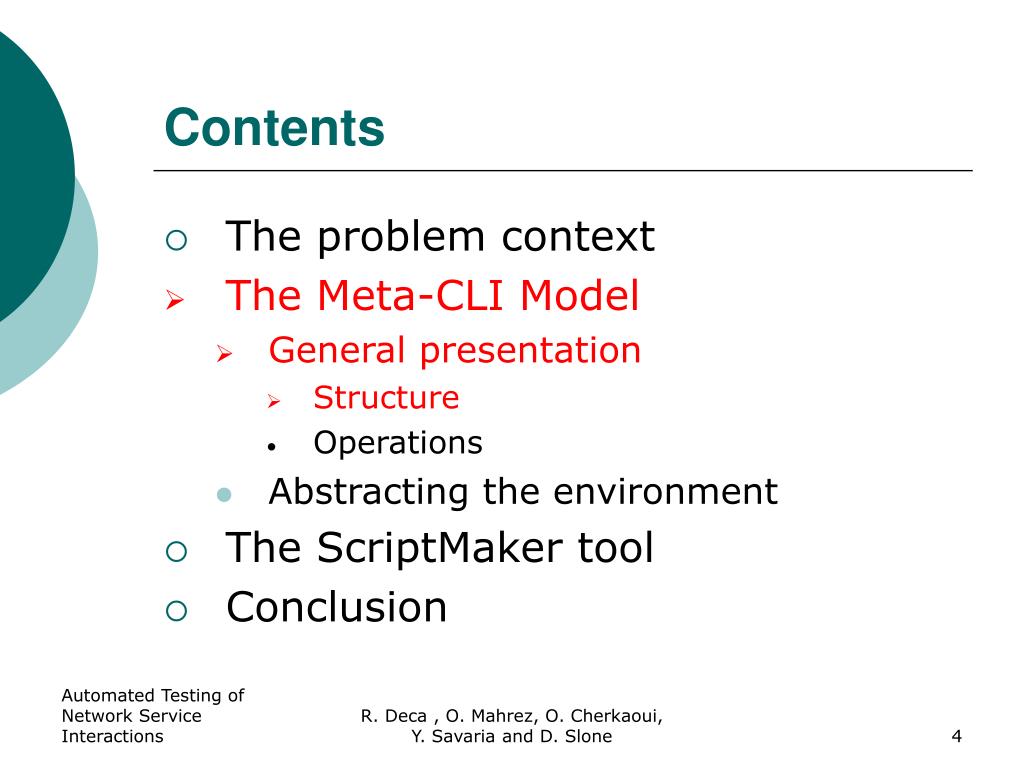 Contents

The problem context
The Meta-CLI Model
General presentation
Structure
Operations
Abstracting the environment
The ScriptMaker tool
Conclusion

Automated Testing of Network Service Interactions

R. Deca , O. Mahrez, O. Cherkaoui, Y. Savaria and D. Slone

4